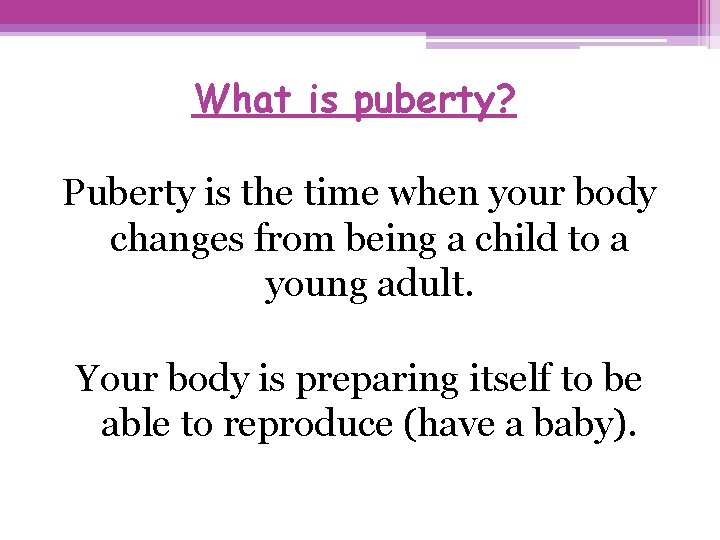 What is puberty?

Puberty is the time when your body changes from being a child to a young adult.

Your body is preparing itself to be able to reproduce (have a baby).